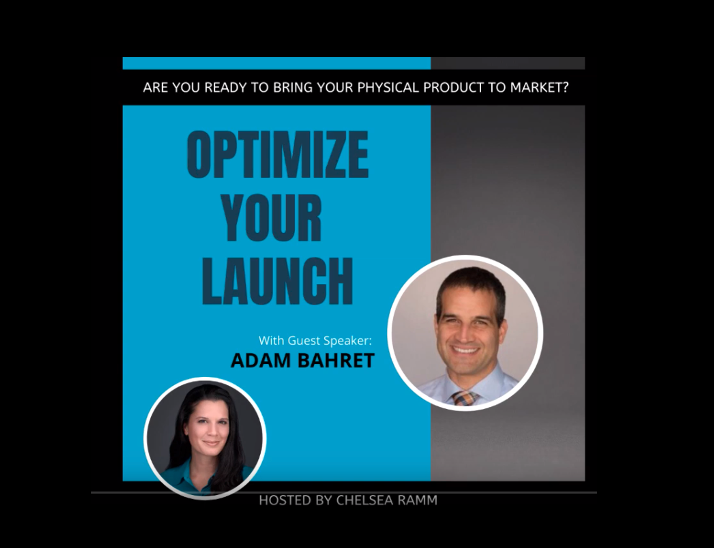 ARE YOU READY TO BRING YOUR PHYSICAL PRODUCT TO MARKET?

OPTIMIZE YOUR LAUNCH

With Guest Speaker:
ADAM BAHRET

HOSTED BY CHELSEA RAMM